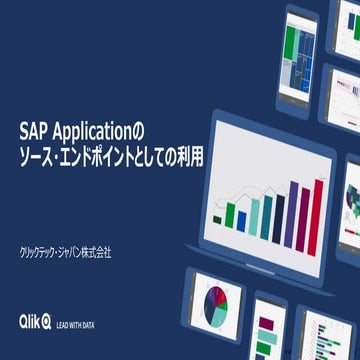 SAP Applicationの
ソース・エンドポイントとしての利用

クリックテック・ジャパン株式会社

Qlik LEAD WITH DATA